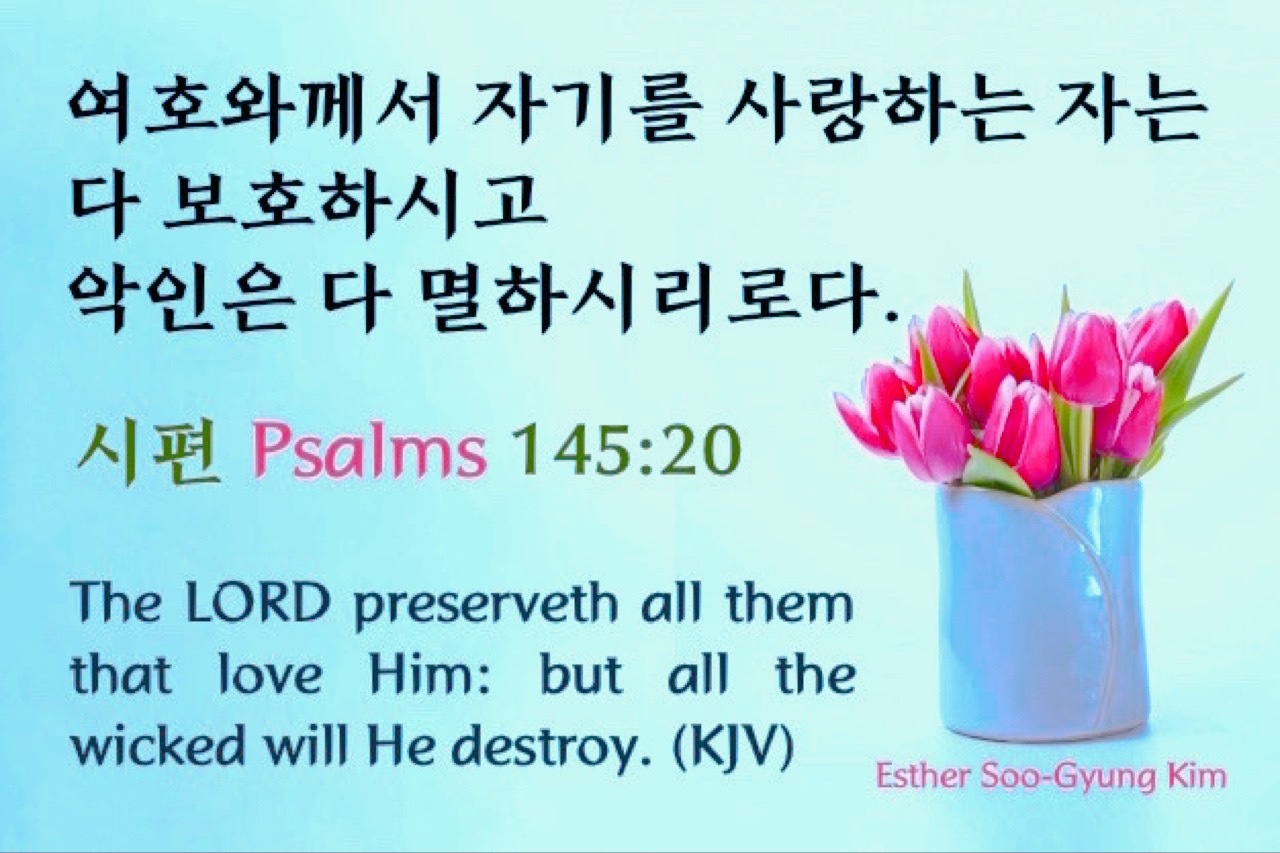 여호와께서 자기를 사랑하는 자는
다 보호하시고
악인은 다 멸하시리로다.

시편 Psalms 145:20

The LORD preserveth all them that love Him: but all the wicked will He destroy. (KJV)

Esther Soo-Gyung Kim